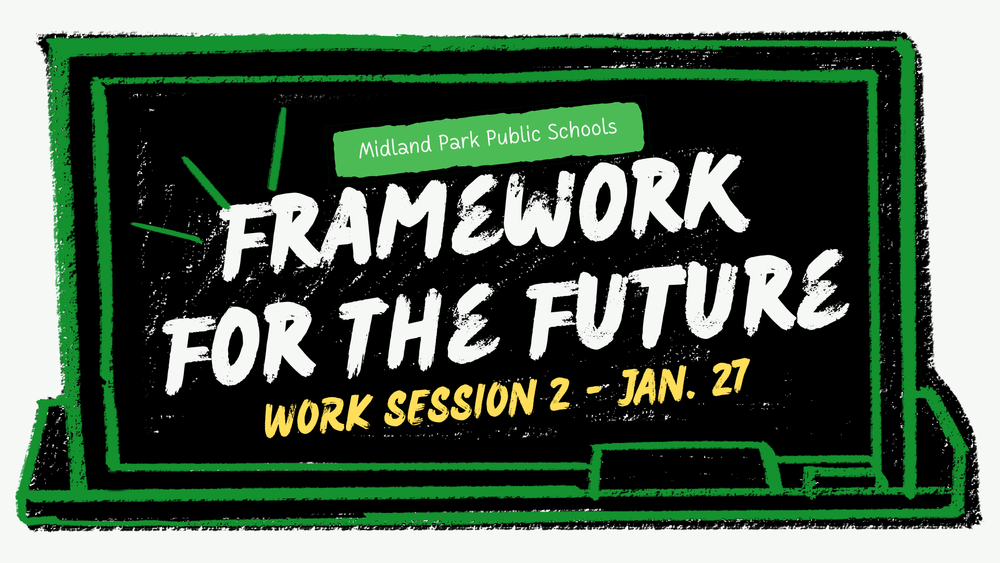 Midland Park Public Schools

FRAMEWORK FOR THE FUTURE

WORK SESSION 2 - JAN. 27